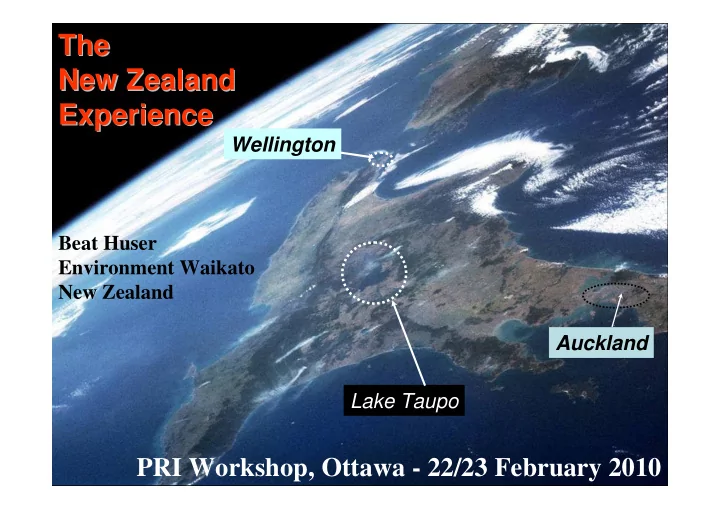 The New Zealand Experience

Wellington

Beat Huser
Environment Waikato
New Zealand

Auckland

Lake Taupo

PRI Workshop, Ottawa - 22/23 February 2010